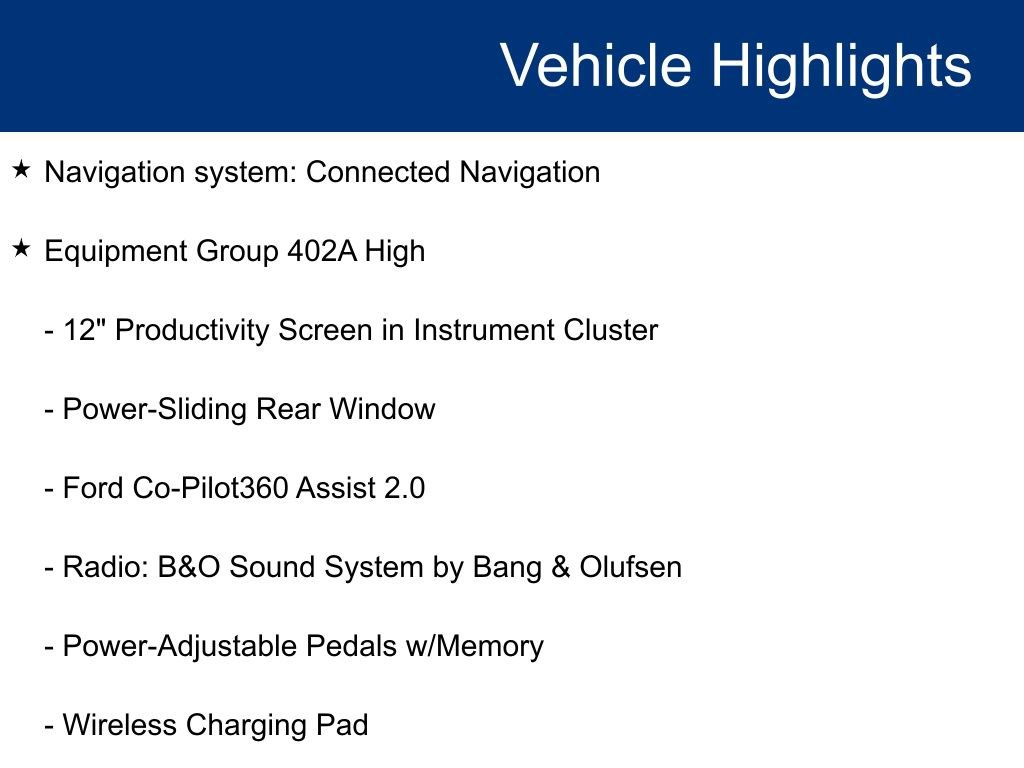 Vehicle Highlights

★ Navigation system: Connected Navigation

★ Equipment Group 402A High

- 12" Productivity Screen in Instrument Cluster

- Power-Sliding Rear Window

- Ford Co-Pilot360 Assist 2.0

- Radio: B&O Sound System by Bang & Olufsen

- Power-Adjustable Pedals w/Memory

- Wireless Charging Pad